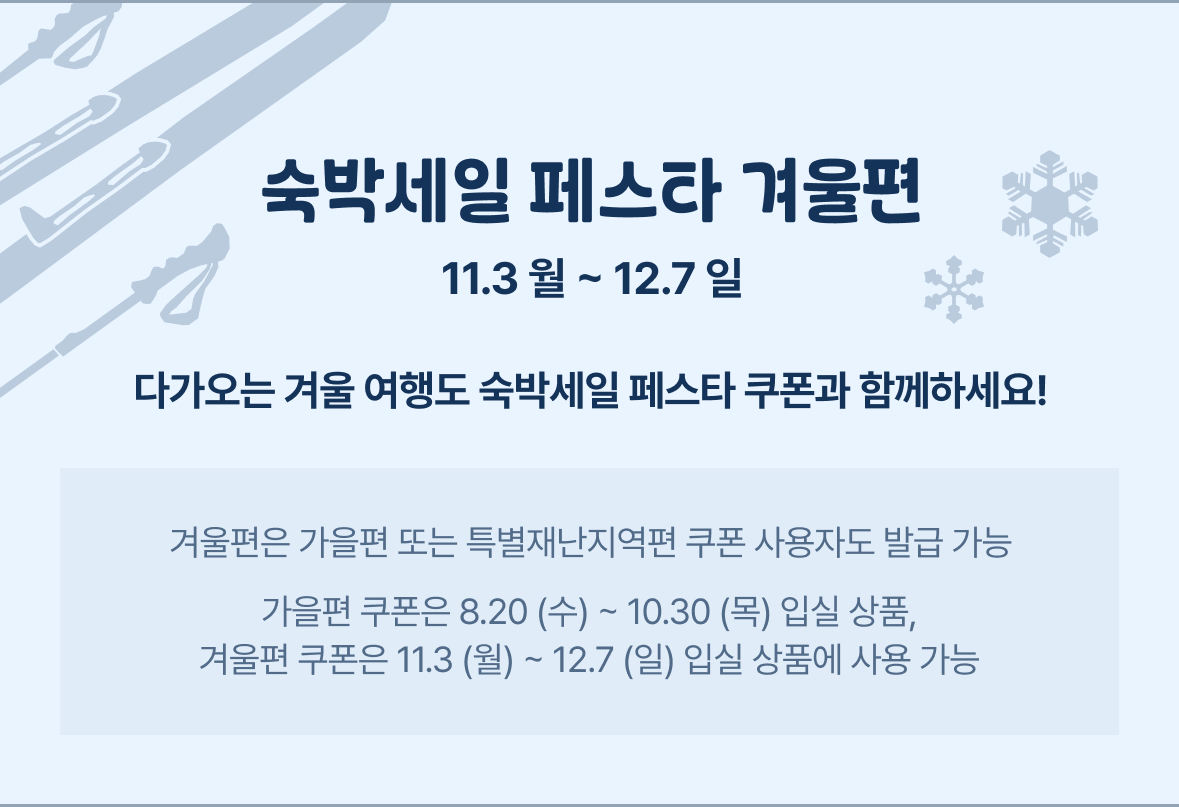 숙박세일 페스타 겨울편

11.3 월 ~ 12.7 일

다가오는 겨울 여행도 숙박세일 페스타 쿠폰과 함께하세요!

겨울편은 가을편 또는 특별재난지역편 쿠폰 사용자도 발급 가능

가을편 쿠폰은 8.20 (수) ~ 10.30 (목) 입실 상품,
겨울편 쿠폰은 11.3 (월) ~ 12.7 (일) 입실 상품에 사용 가능